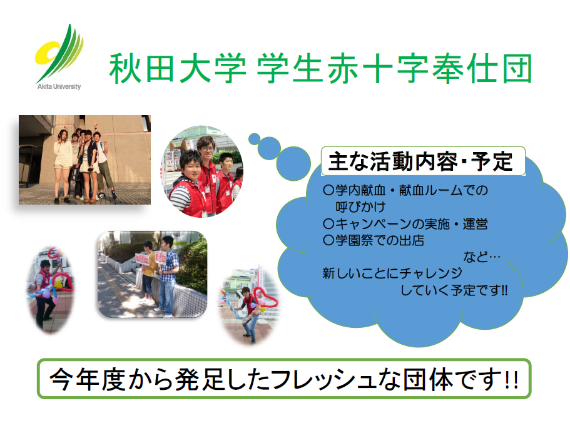 Akita University

秋田大学 学生赤十字奉仕団

主な活動内容・予定

○学内献血・献血ルームでの呼びかけ
○キャンペーンの実施・運営
○学園祭での出店
など…
新しいことにチャレンジしていく予定です!!

今年度から発足したフレッシュな団体です!!